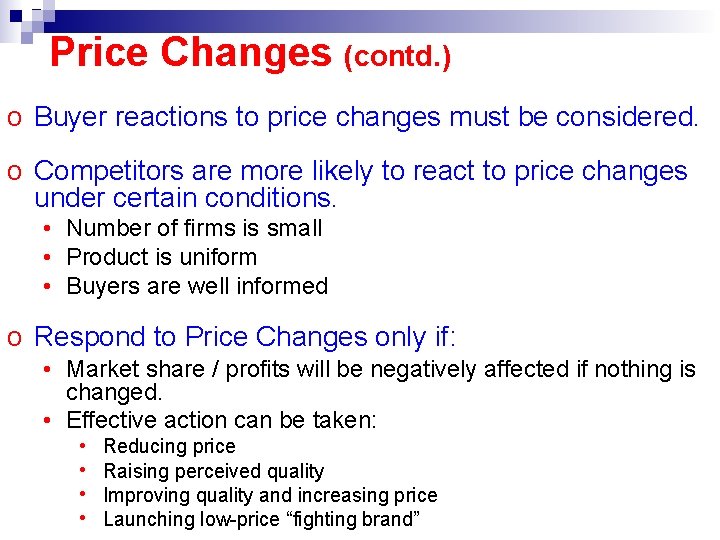 Price Changes (contd.)

o Buyer reactions to price changes must be considered.

o Competitors are more likely to react to price changes under certain conditions.
• Number of firms is small
• Product is uniform
• Buyers are well informed

o Respond to Price Changes only if:
• Market share / profits will be negatively affected if nothing is changed.
• Effective action can be taken:
• Reducing price
• Raising perceived quality
• Improving quality and increasing price
• Launching low-price “fighting brand”